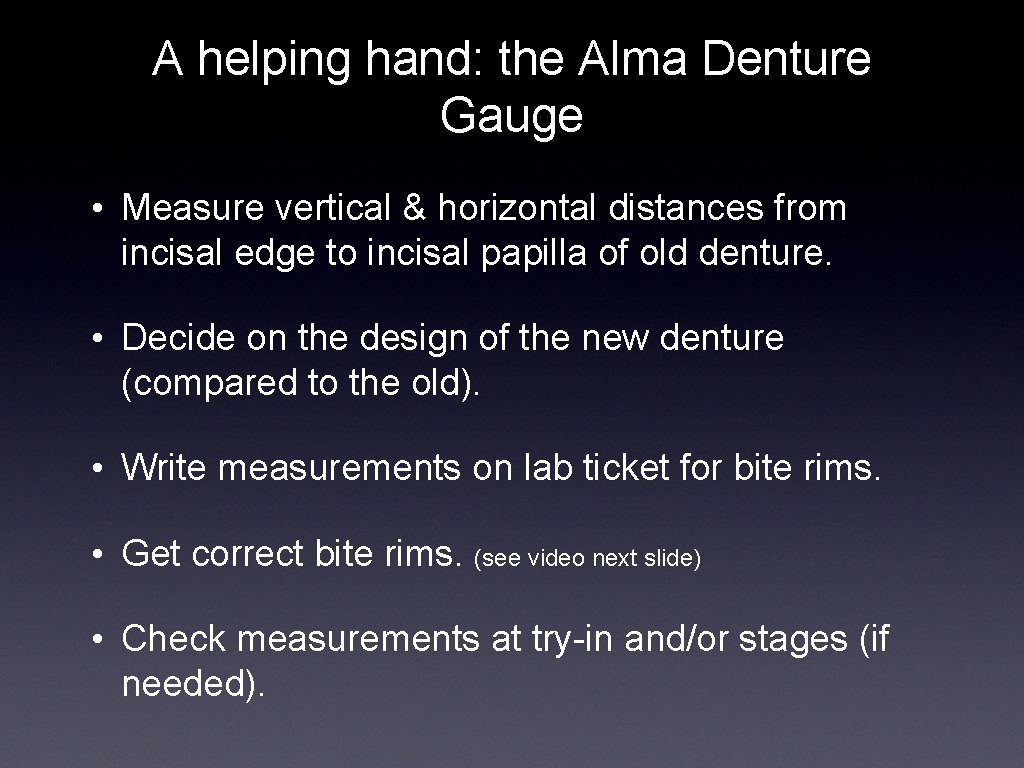 A helping hand: the Alma Denture Gauge

• Measure vertical & horizontal distances from incisal edge to incisal papilla of old denture.

• Decide on the design of the new denture (compared to the old).

• Write measurements on lab ticket for bite rims.

• Get correct bite rims. (see video next slide)

• Check measurements at try-in and/or stages (if needed).